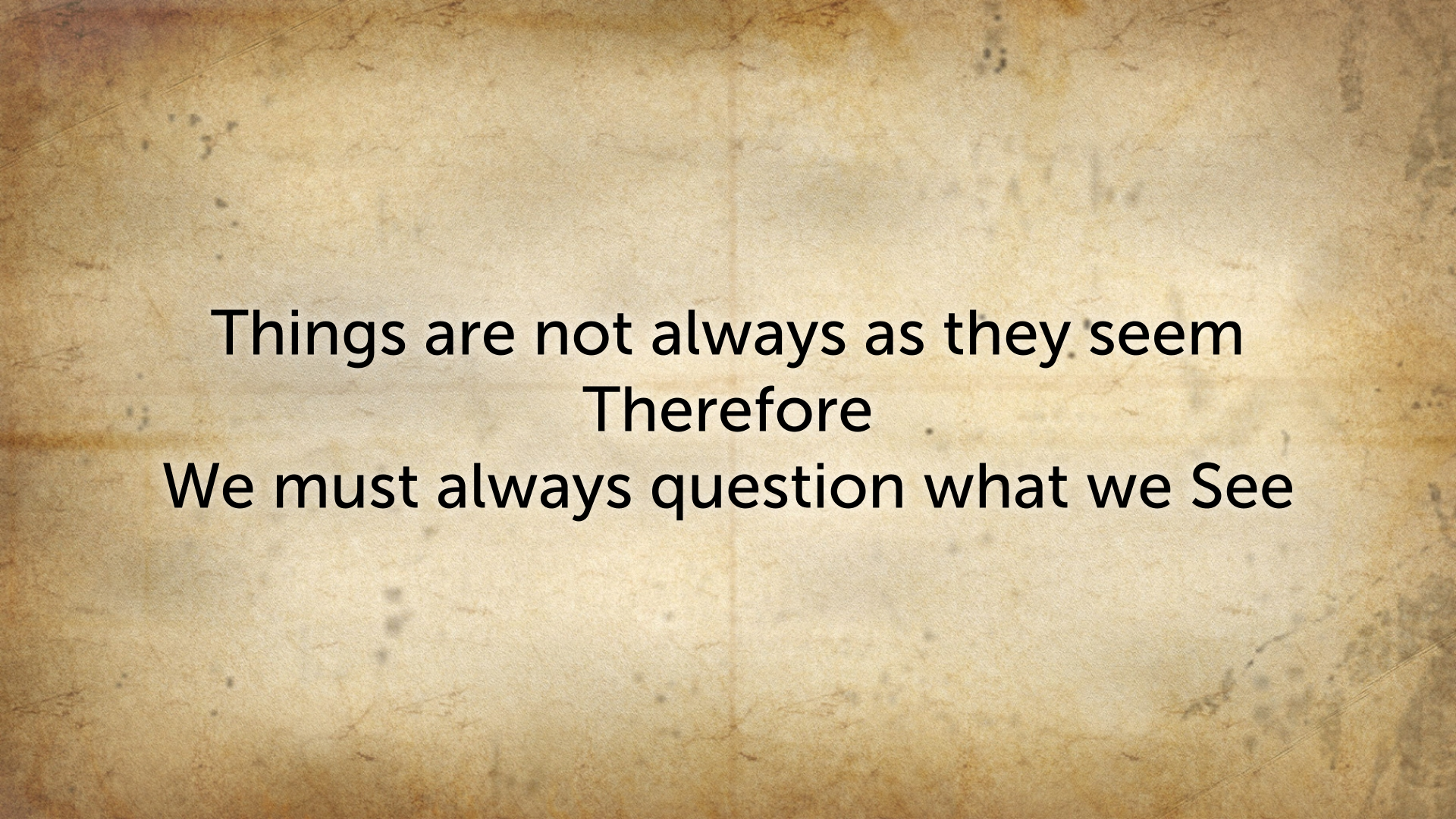 Things are not always as they seem
Therefore
We must always question what we See